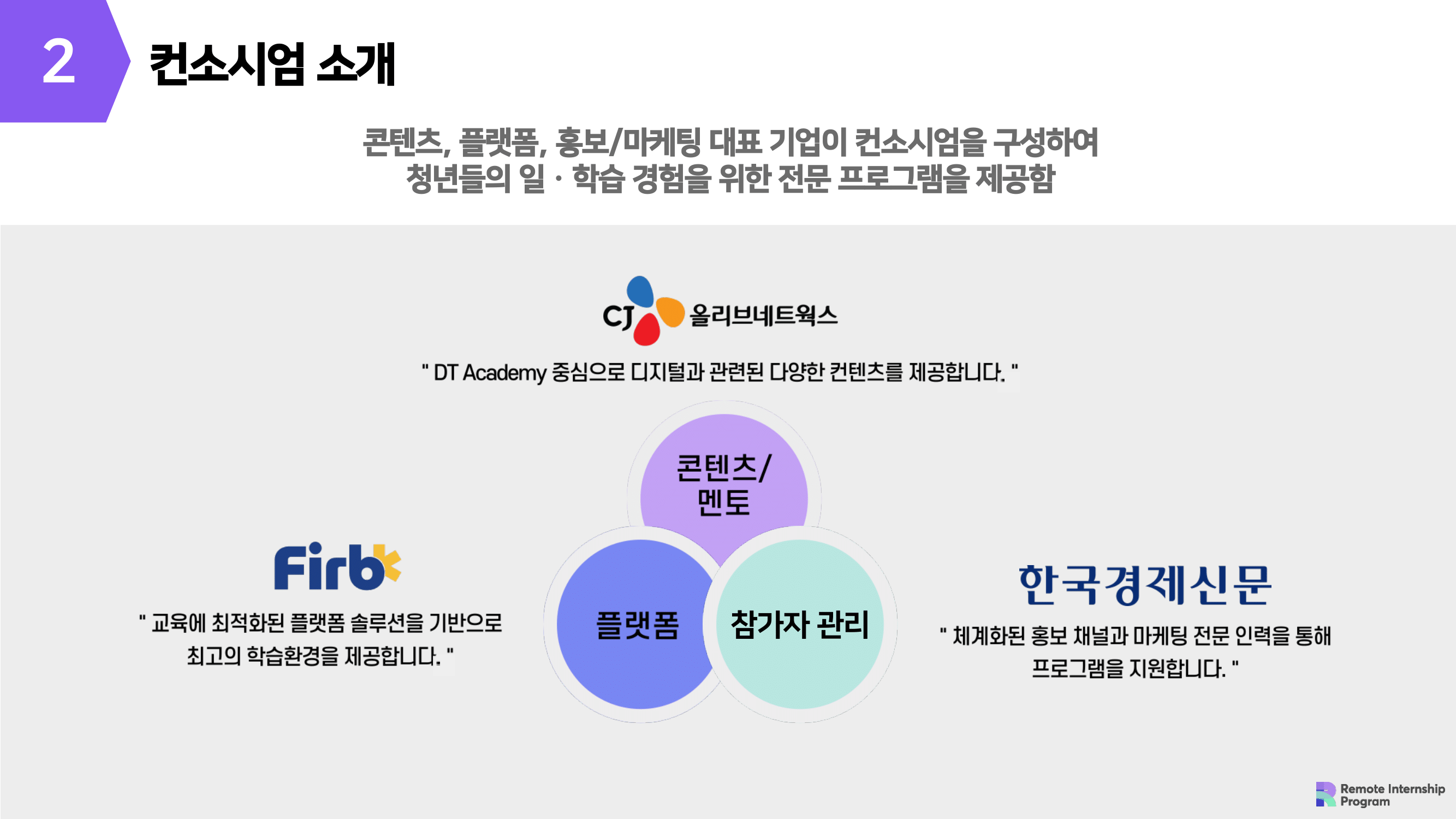 2 컨소시엄 소개

콘텐츠, 플랫폼, 홍보/마케팅 대표 기업이 컨소시엄을 구성하여
청년들의 일 · 학습 경험을 위한 전문 프로그램을 제공함

CJ 올리브네트웍스

" DT Academy 중심으로 디지털과 관련된 다양한 컨텐츠를 제공합니다. "

콘텐츠/
멘토

플랫폼

참가자 관리

Firb

" 교육에 최적화된 플랫폼 솔루션을 기반으로
최고의 학습환경을 제공합니다. "

한국경제신문

" 체계화된 홍보 채널과 마케팅 전문 인력을 통해
프로그램을 지원합니다. "

Remote Internship
Program